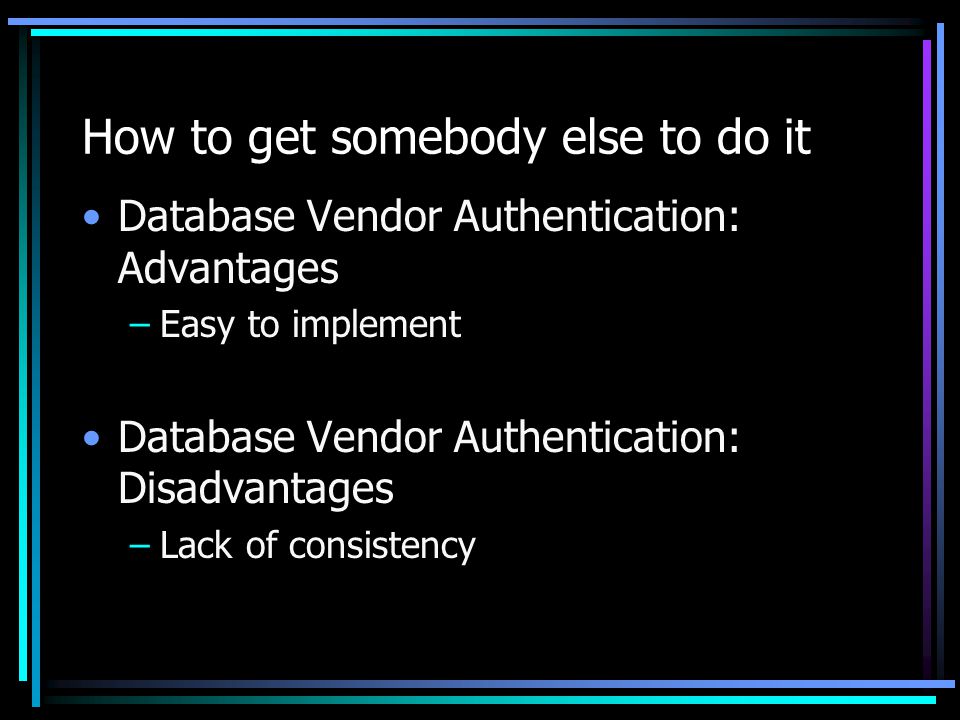 How to get somebody else to do it

• Database Vendor Authentication: Advantages
– Easy to implement

• Database Vendor Authentication: Disadvantages
– Lack of consistency